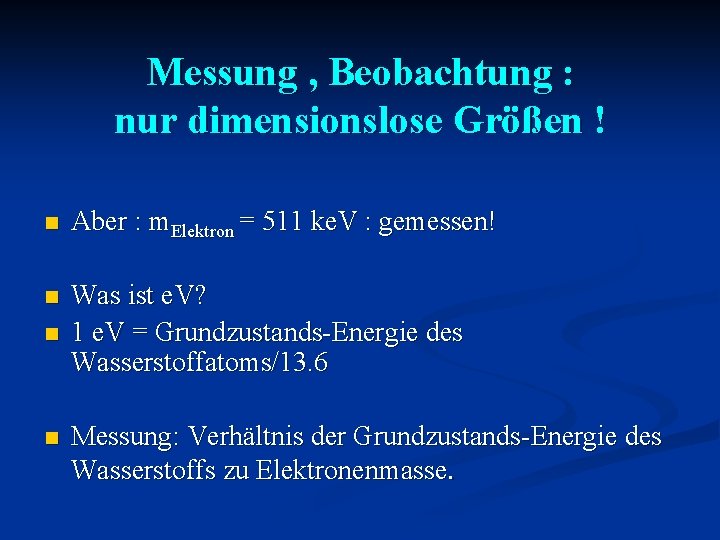 Messung , Beobachtung :
nur dimensionslose Größen !

Aber : $m_{Elektron}$ = 511 keV : gemessen!

Was ist eV?

1 eV = Grundzustands-Energie des Wasserstoffatoms/13.6

Messung: Verhältnis der Grundzustands-Energie des Wasserstoffs zu Elektronenmasse.